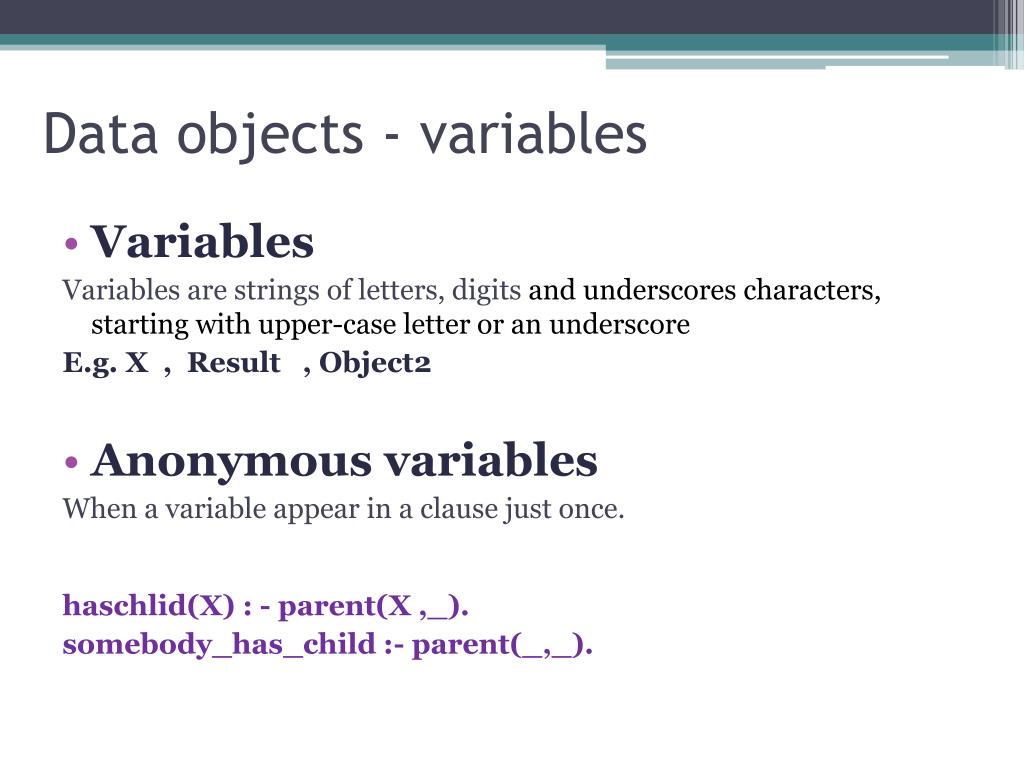 Data objects - variables

• Variables

Variables are strings of letters, digits and underscores characters, starting with upper-case letter or an underscore

E.g. X , Result , Object2

• Anonymous variables

When a variable appear in a clause just once.

haschlid(X) : - parent(X ,_).
somebody_has_child :- parent(_,_).